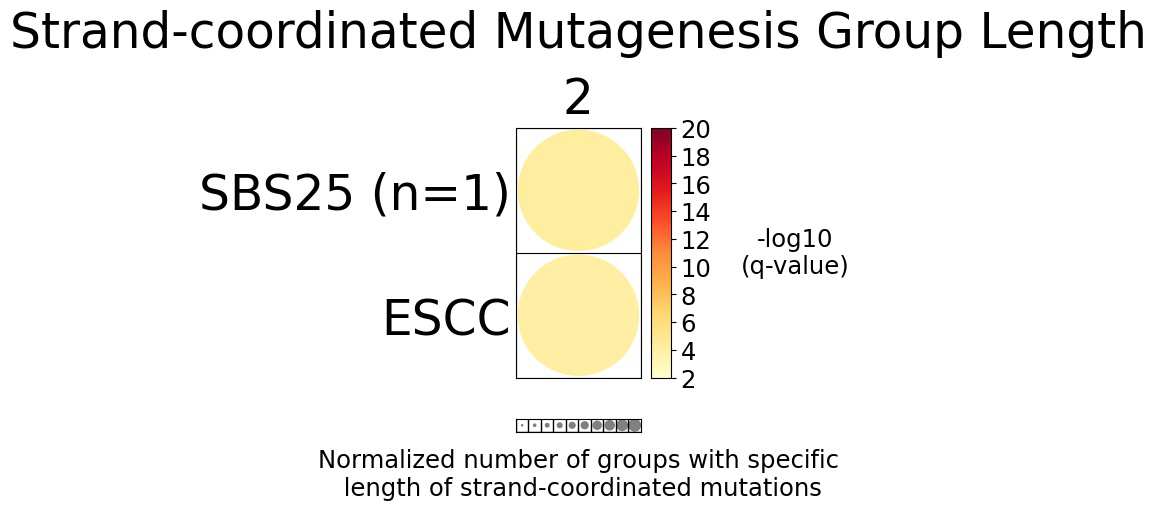 Strand-coordinated Mutagenesis Group Length

2

SBS25 (n=1)

ESCC

20
18
16
14
12
10
8
6
4
2

-log10
(q-value)

Normalized number of groups with specific length of strand-coordinated mutations